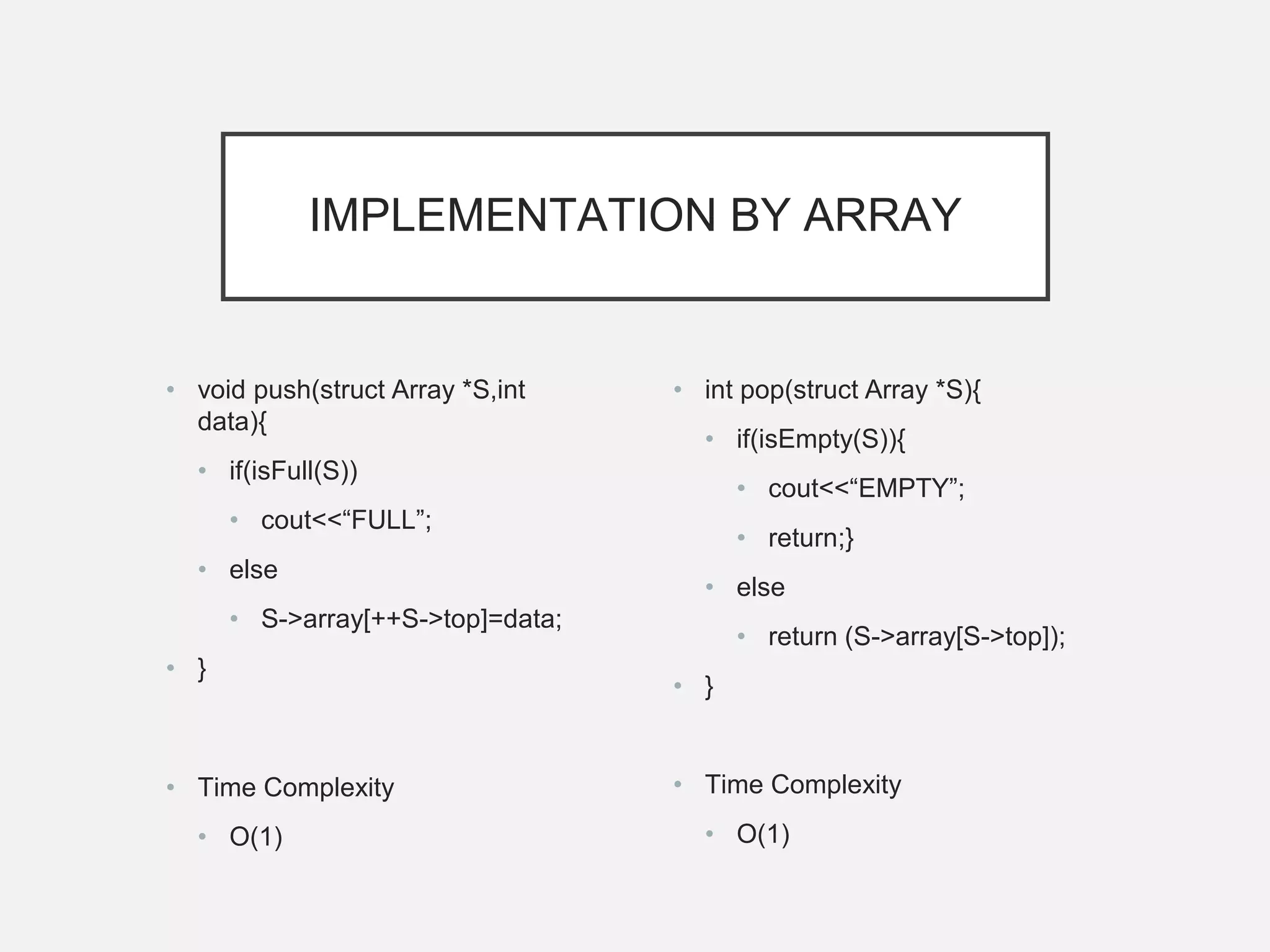 IMPLEMENTATION BY ARRAY

• void push(struct Array *S,int data){
  • if(isFull(S))
    • cout<<“FULL”;
  • else
    • S->array[++S->top]=data;
• }

• Time Complexity
  • O(1)

• int pop(struct Array *S){
  • if(isEmpty(S)){
    • cout<<“EMPTY”;
    • return;}
  • else
    • return (S->array[S->top]);
• }

• Time Complexity
  • O(1)